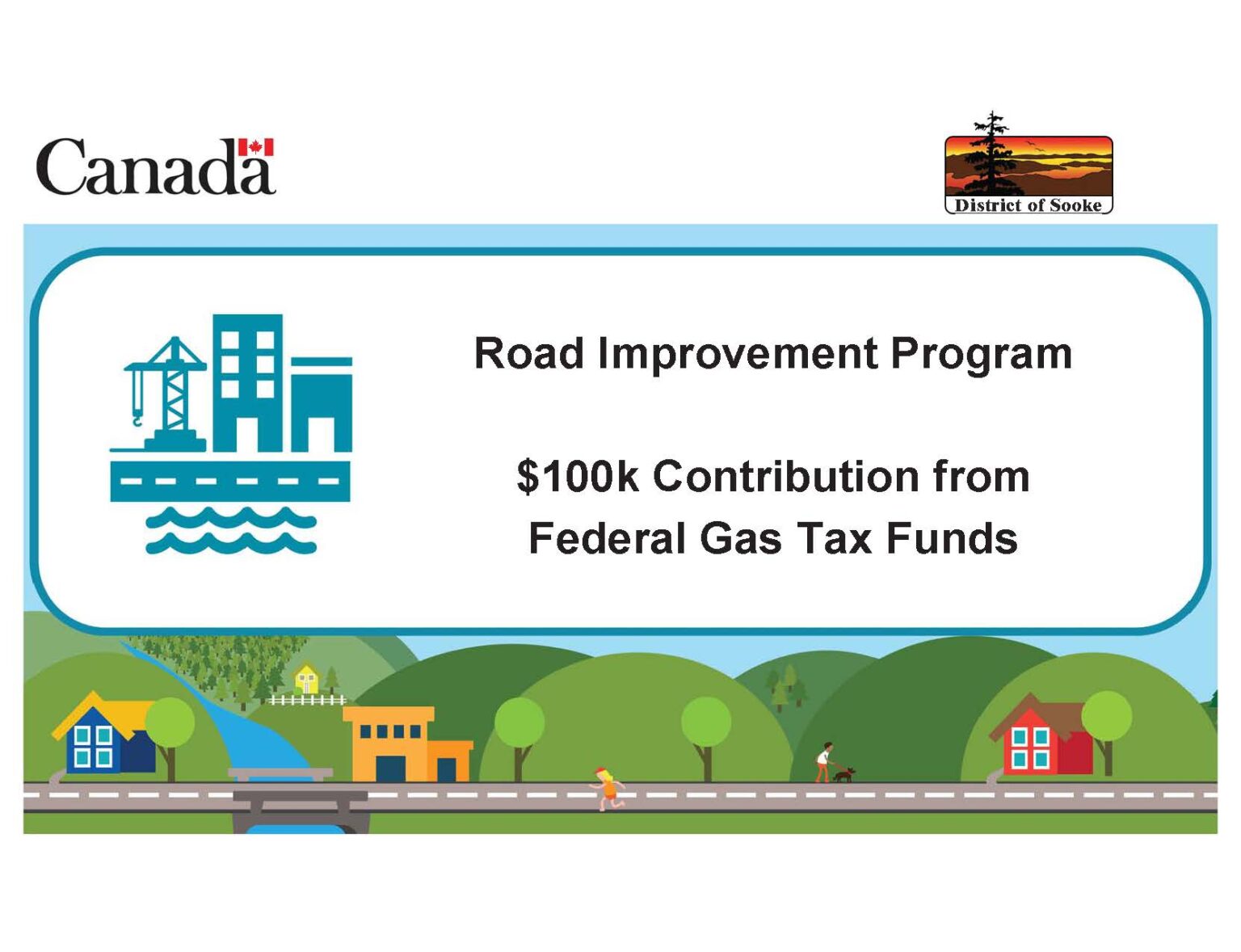 Canada

District of Sooke

Road Improvement Program

\$100k Contribution from Federal Gas Tax Funds